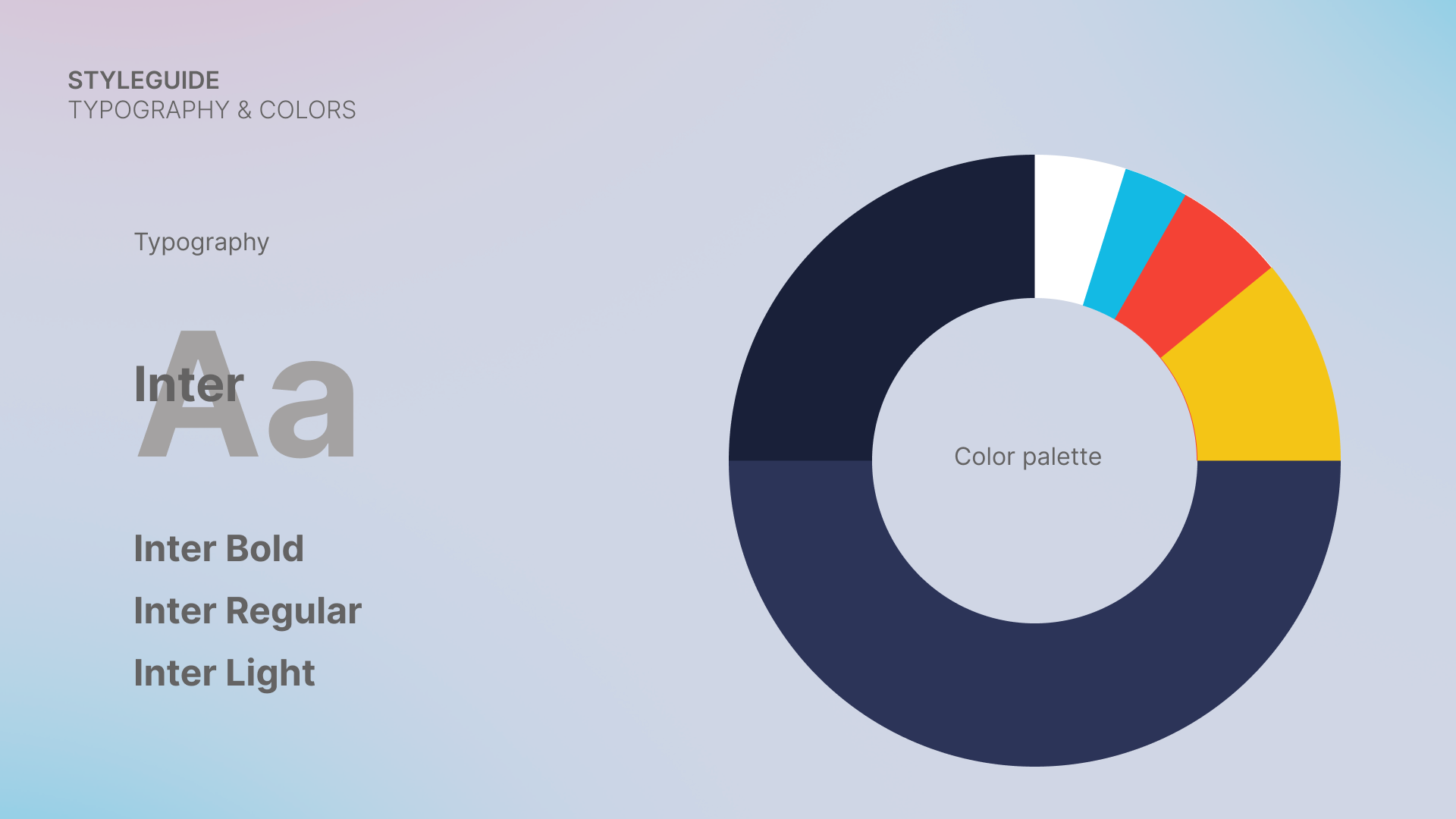 STYLEGUIDE
TYPOGRAPHY & COLORS

Typography

Aa
Inter

Inter Bold
Inter Regular
Inter Light

Color palette